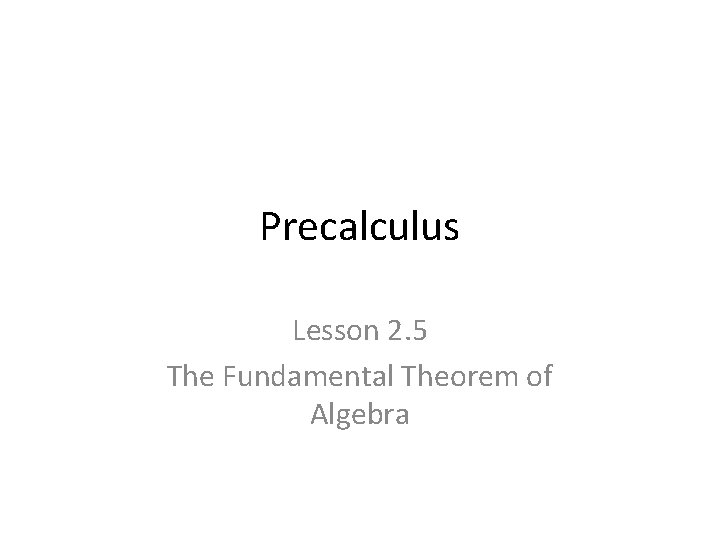 Precalculus

Lesson 2.5

The Fundamental Theorem of Algebra